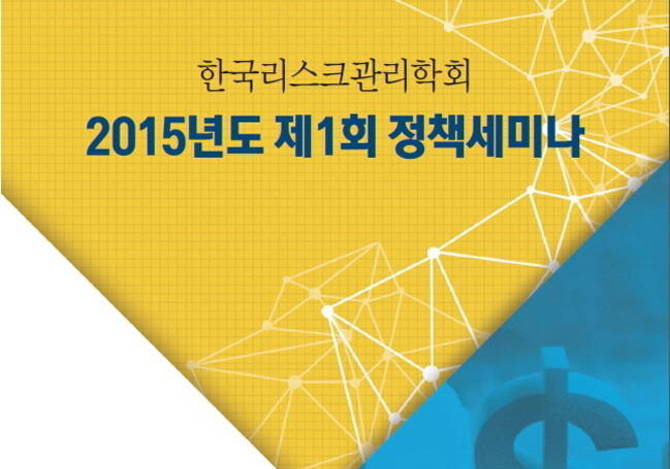 한국리스크관리학회

2015년도 제1회 정책세미나